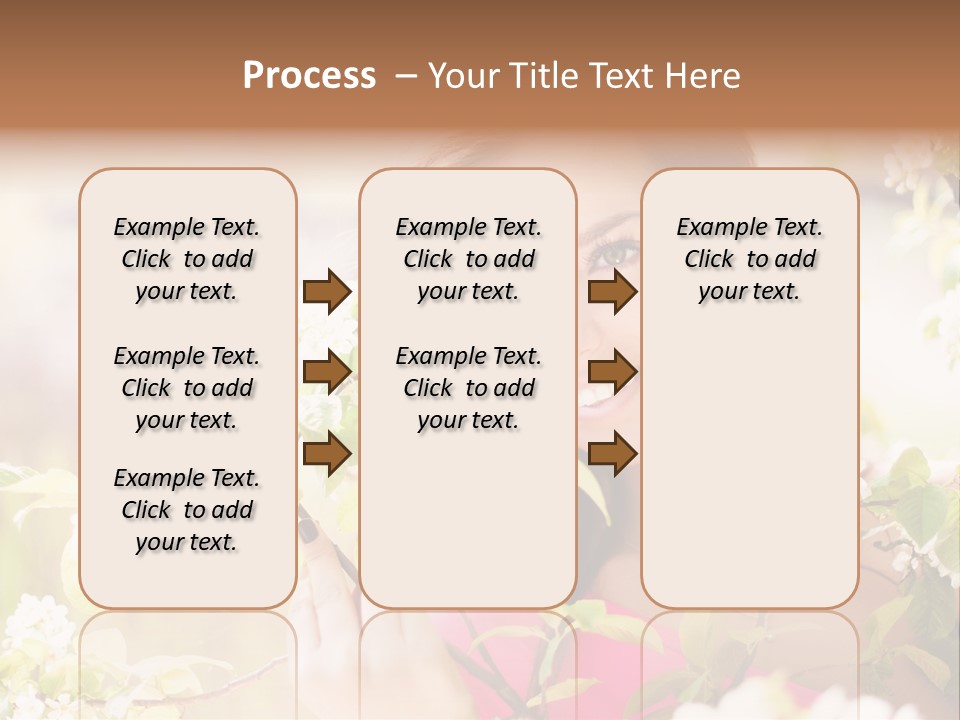 Process – Your Title Text Here

Example Text. Click to add your text.

Example Text. Click to add your text.

Example Text. Click to add your text.

Example Text. Click to add your text.

Example Text. Click to add your text.

Example Text. Click to add your text.